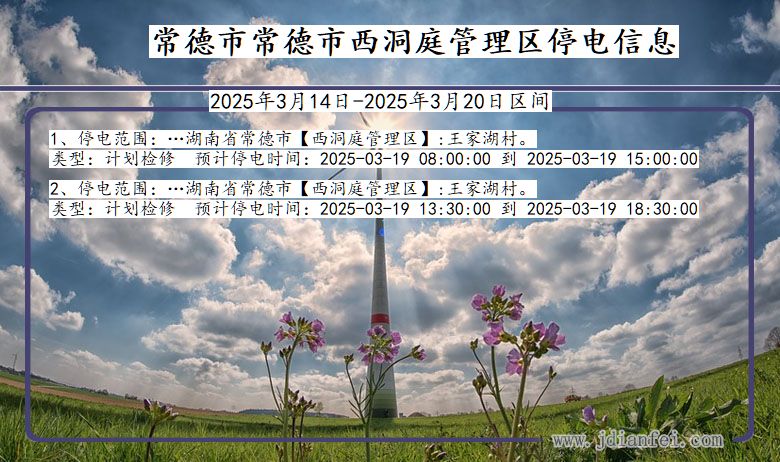 常德市常德市西洞庭管理区停电信息

2025年3月14日-2025年3月20日区间

1、停电范围：…湖南省常德市【西洞庭管理区】：王家湖村。
类型：计划检修　预计停电时间：2025-03-19 08:00:00 到 2025-03-19 15:00:00

2、停电范围：…湖南省常德市【西洞庭管理区】：王家湖村。
类型：计划检修　预计停电时间：2025-03-19 13:30:00 到 2025-03-19 18:30:00

www.jdianfei.com